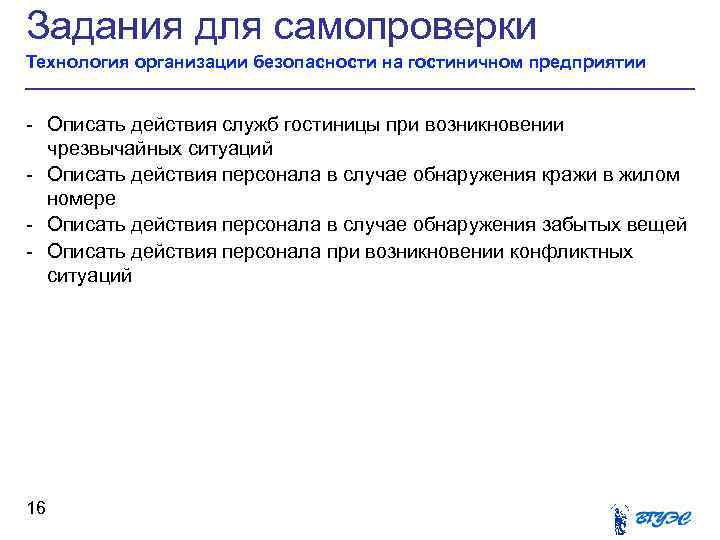 Задания для самопроверки

Технология организации безопасности на гостиничном предприятии

- Описать действия служб гостиницы при возникновении чрезвычайных ситуаций
- Описать действия персонала в случае обнаружения кражи в жилом номере
- Описать действия персонала в случае обнаружения забытых вещей
- Описать действия персонала при возникновении конфликтных ситуаций

16

ВГУЭС